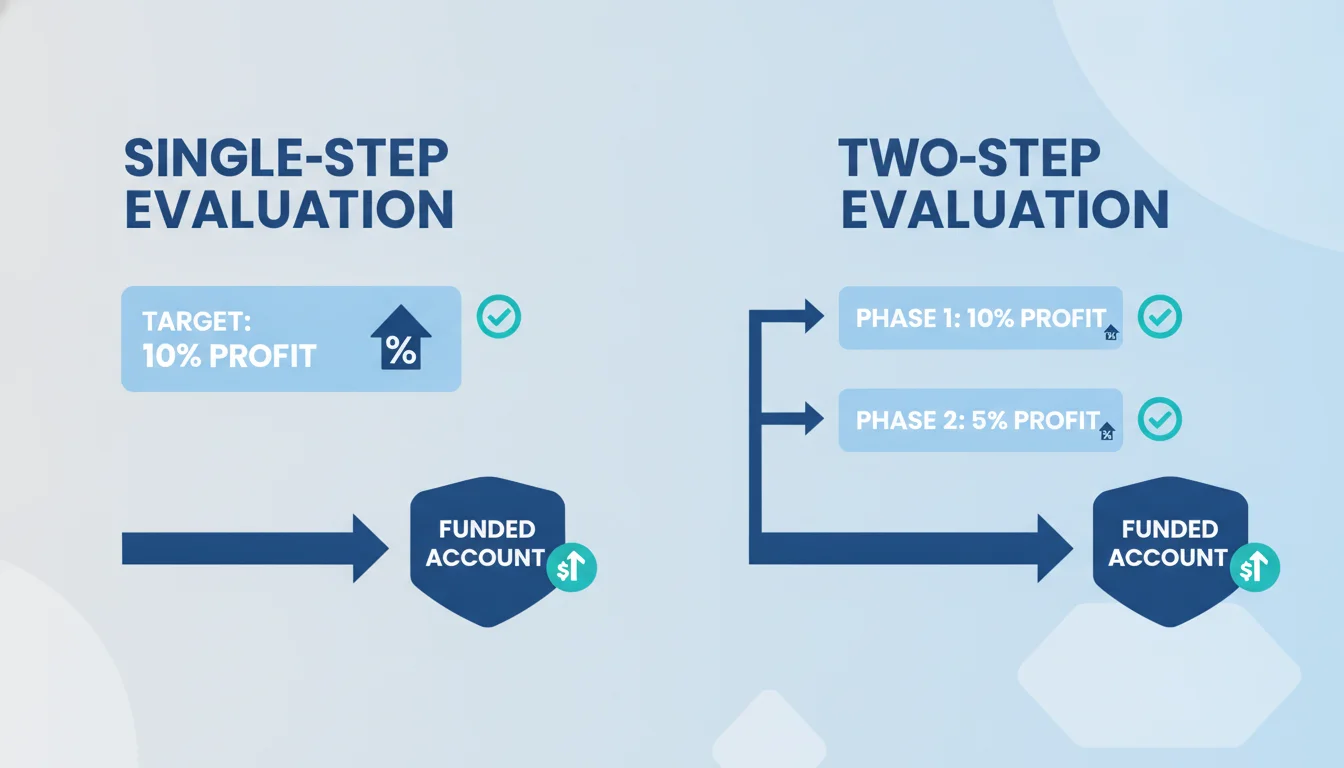 SINGLE-STEP EVALUATION

TARGET:
10% PROFIT

%

FUNDED ACCOUNT

$

TWO-STEP EVALUATION

PHASE 1: 10% PROFIT

PHASE 2: 5% PROFIT

FUNDED ACCOUNT

$